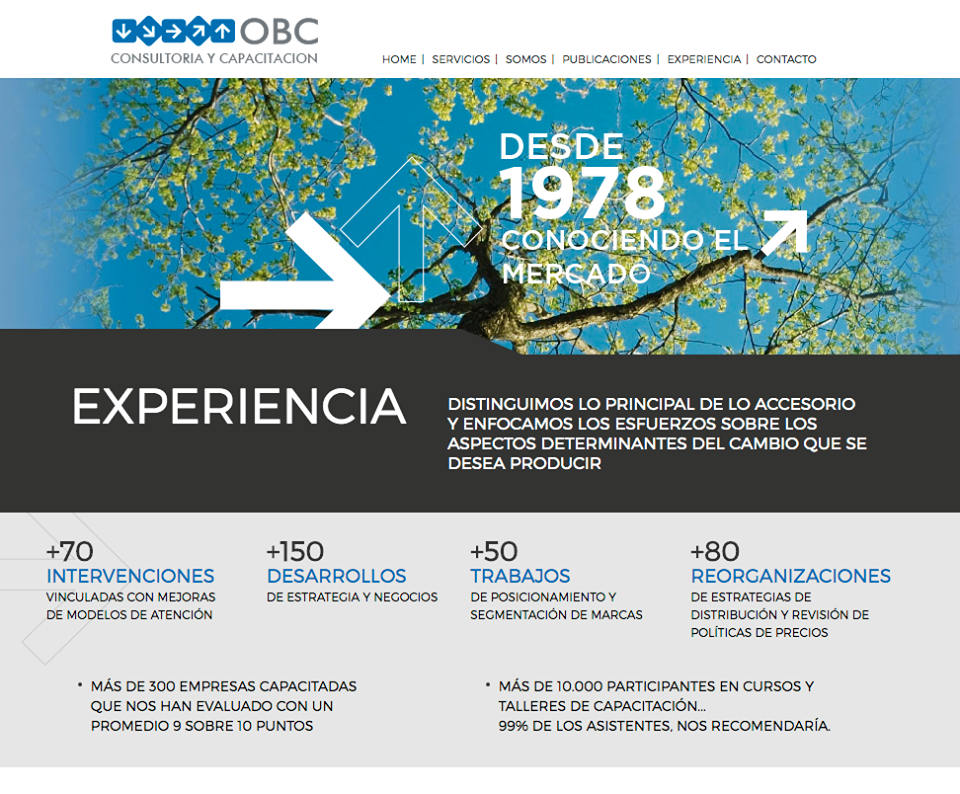 OBC
CONSULTORIA Y CAPACITACION

HOME | SERVICIOS | SOMOS | PUBLICACIONES | EXPERIENCIA | CONTACTO

DESDE
1978
CONOCIENDO EL
MERCADO

EXPERIENCIA

DISTINGUIMOS LO PRINCIPAL DE LO ACCESORIO Y ENFOCAMOS LOS ESFUERZOS SOBRE LOS ASPECTOS DETERMINANTES DEL CAMBIO QUE SE DESEA PRODUCIR

+70
INTERVENCIONES
VINCULADAS CON MEJORAS DE MODELOS DE ATENCIÓN

+150
DESARROLLOS
DE ESTRATEGIA Y NEGOCIOS

+50
TRABAJOS
DE POSICIONAMIENTO Y SEGMENTACIÓN DE MARCAS

+80
REORGANIZACIONES
DE ESTRATEGIAS DE DISTRIBUCIÓN Y REVISIÓN DE POLÍTICAS DE PRECIOS

• MÁS DE 300 EMPRESAS CAPACITADAS QUE NOS HAN EVALUADO CON UN PROMEDIO 9 SOBRE 10 PUNTOS

• MÁS DE 10.000 PARTICIPANTES EN CURSOS Y TALLERES DE CAPACITACIÓN...
99% DE LOS ASISTENTES, NOS RECOMENDARÍA.